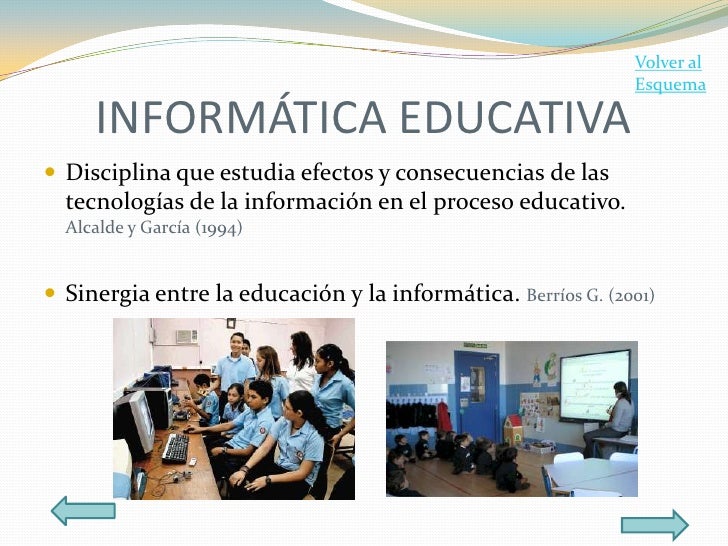 Volver al Esquema

INFORMÁTICA EDUCATIVA

Disciplina que estudia efectos y consecuencias de las tecnologías de la información en el proceso educativo. Alcalde y García (1994)

Sinergia entre la educación y la informática. Berríos G. (2001)